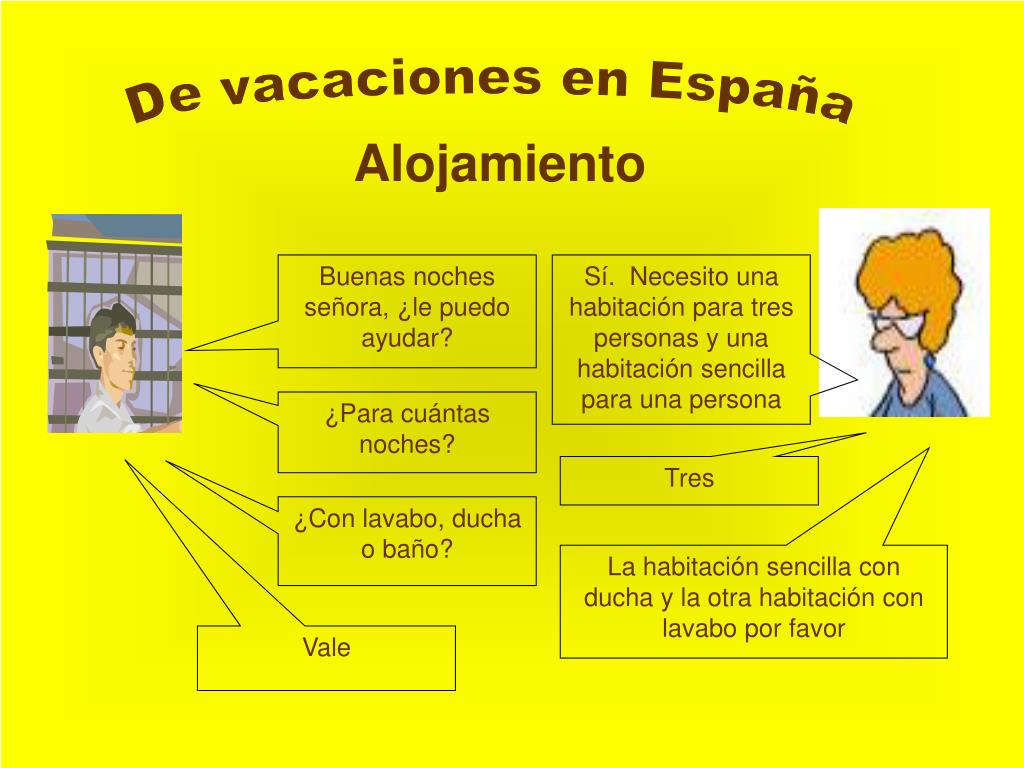 De vacaciones en España

Alojamiento

Buenas noches señora, ¿le puedo ayudar?

Sí. Necesito una habitación para tres personas y una habitación sencilla para una persona

¿Para cuántas noches?

Tres

¿Con lavabo, ducha o baño?

La habitación sencilla con ducha y la otra habitación con lavabo por favor

Vale